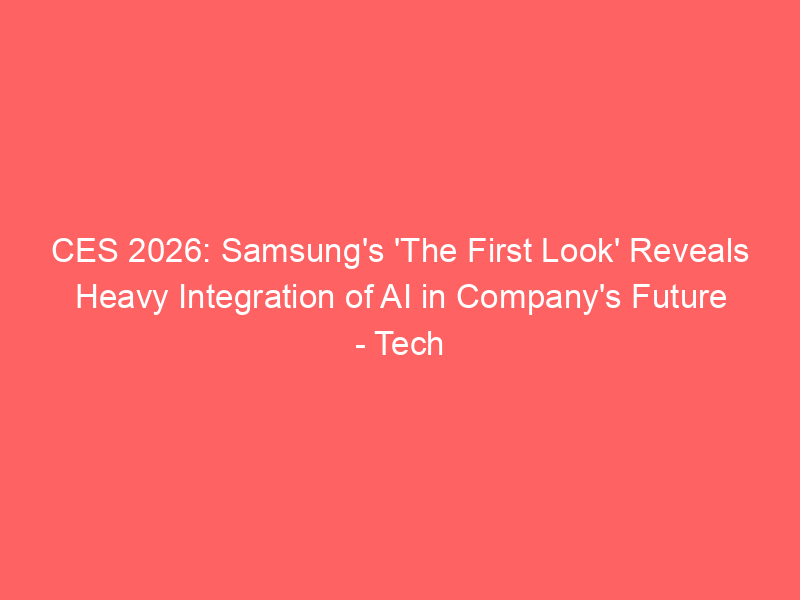 CES 2026: Samsung's 'The First Look' Reveals Heavy Integration of AI in Company's Future - Tech